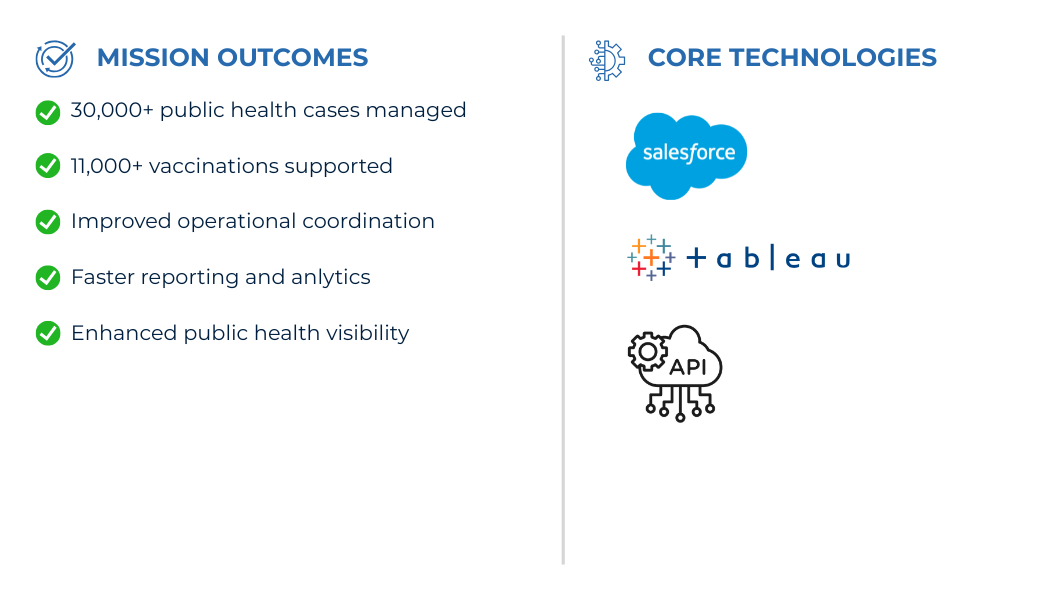 MISSION OUTCOMES

30,000+ public health cases managed

11,000+ vaccinations supported

Improved operational coordination

Faster reporting and anlytics

Enhanced public health visibility

CORE TECHNOLOGIES

salesforce

+ a b | e a u

API